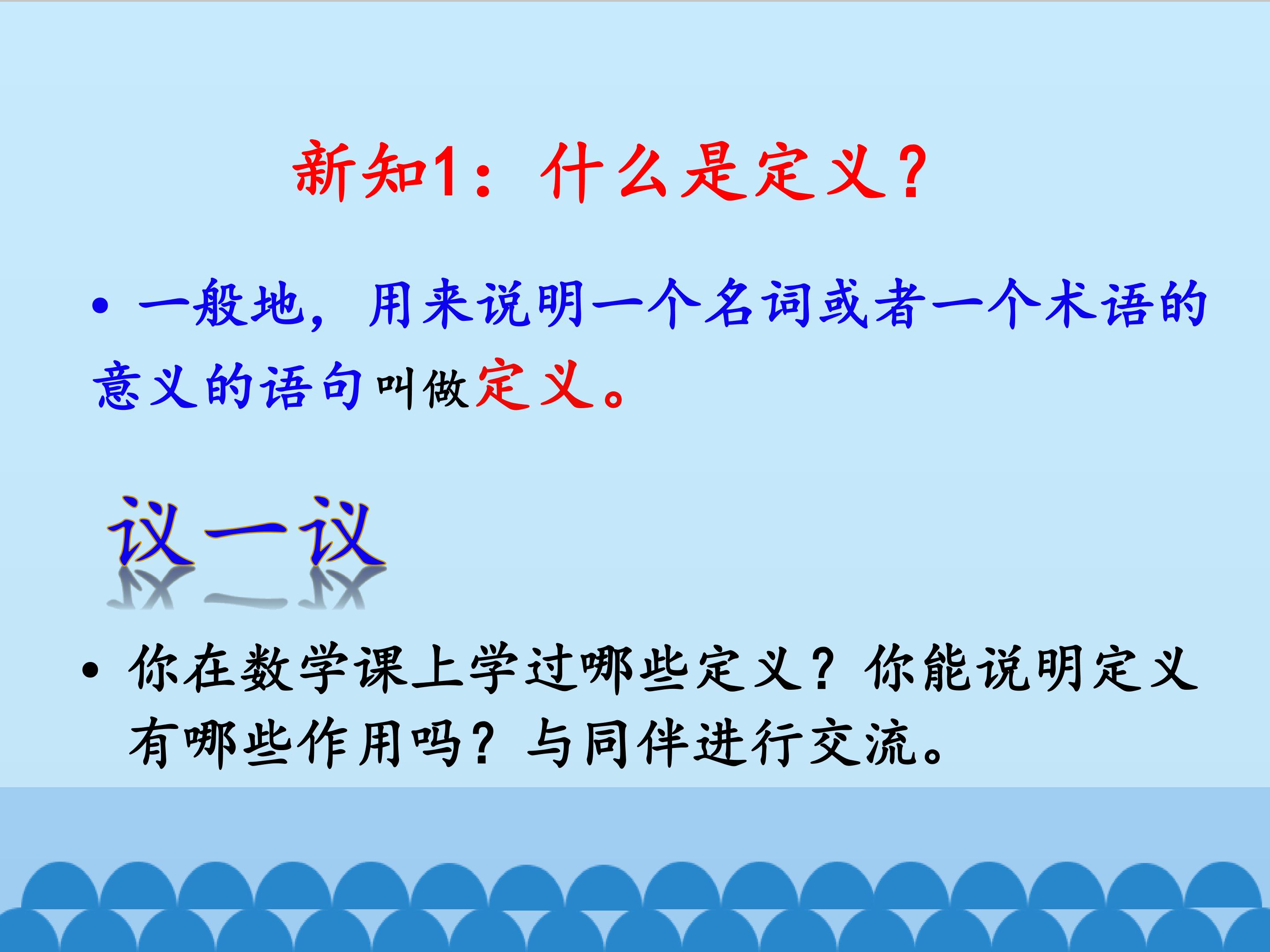 新知1：什么是定义？

• 一般地，用来说明一个名词或者一个术语的意义的语句叫做定义。

议一议

• 你在数学课上学过哪些定义？你能说明定义有哪些作用吗？与同伴进行交流。